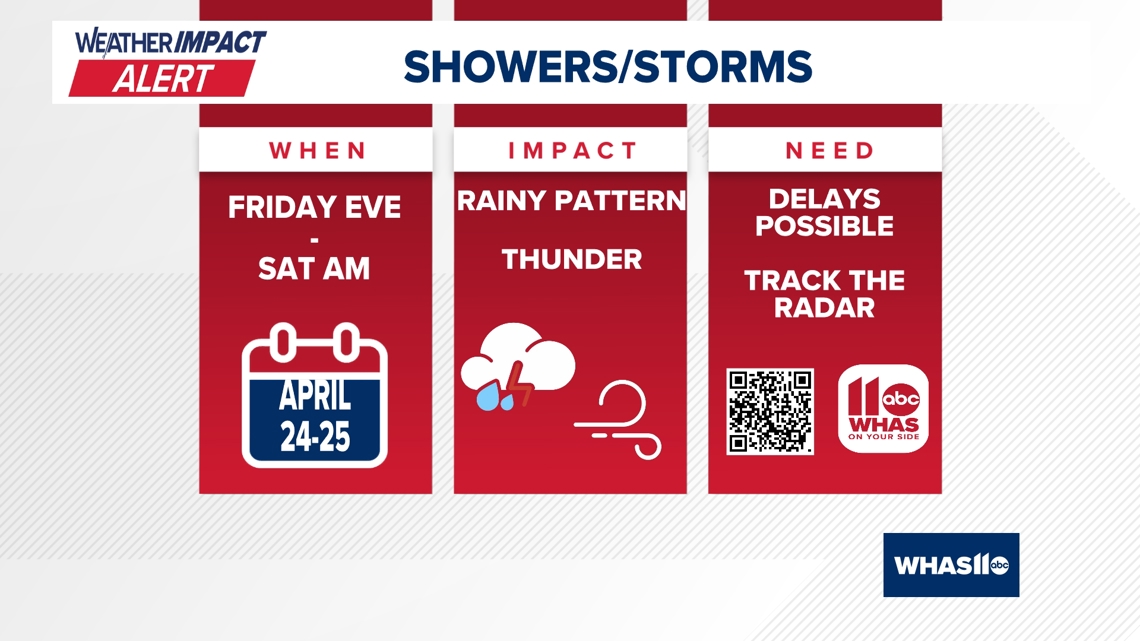 WEATHER IMPACT
ALERT

SHOWERS/STORMS

WHEN

FRIDAY EVE
-
SAT AM

APRIL
24-25

IMPACT

RAINY PATTERN

THUNDER

NEED

DELAYS
POSSIBLE

TRACK THE
RADAR

11
abc
WHAS
ON YOUR SIDE

WHAS11 abc